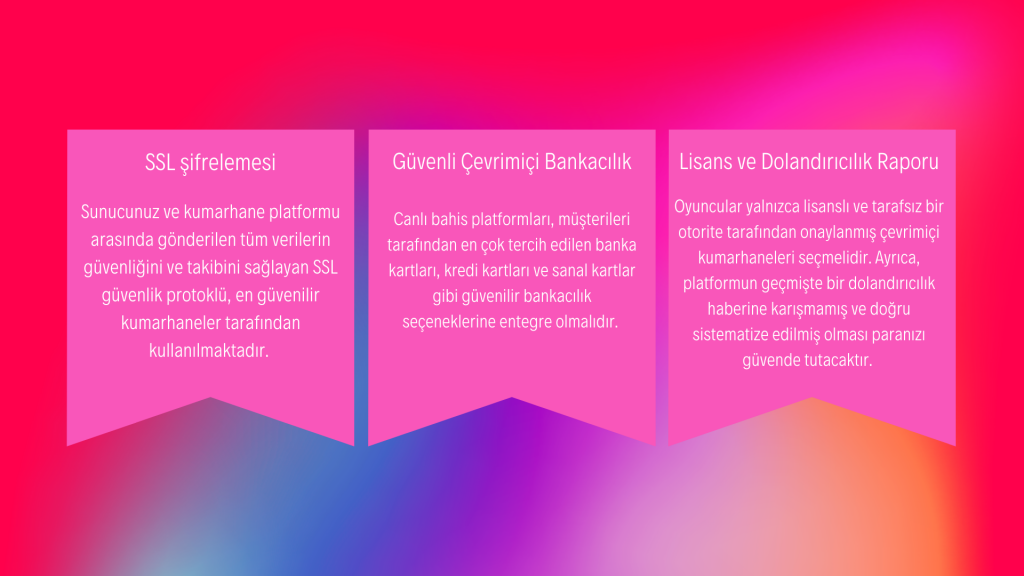 SSL şifrelemesi

Sunucunuz ve kumarhane platformu arasında gönderilen tüm verilerin güvenliğini ve takibini sağlayan SSL güvenlik protoklü, en güvenilir kumarhaneler tarafından kullanılmaktadır.

Güvenli Çevrimiçi Bankacılık

Canlı bahis platformları, müşterileri tarafından en çok tercih edilen banka kartları, kredi kartları ve sanal kartlar gibi güvenilir bankacılık seçeneklerine entegre olmalıdır.

Lisans ve Dolandırıcılık Raporu

Oyuncular yalnızca lisanslı ve tarafsız bir otorite tarafından onaylanmış çevrimiçi kumarhaneleri seçmelidir. Ayrıca, platformun geçmişte bir dolandırıcılık haberine karışmamış ve doğru sistematize edilmiş olması paranızı güvende tutacaktır.